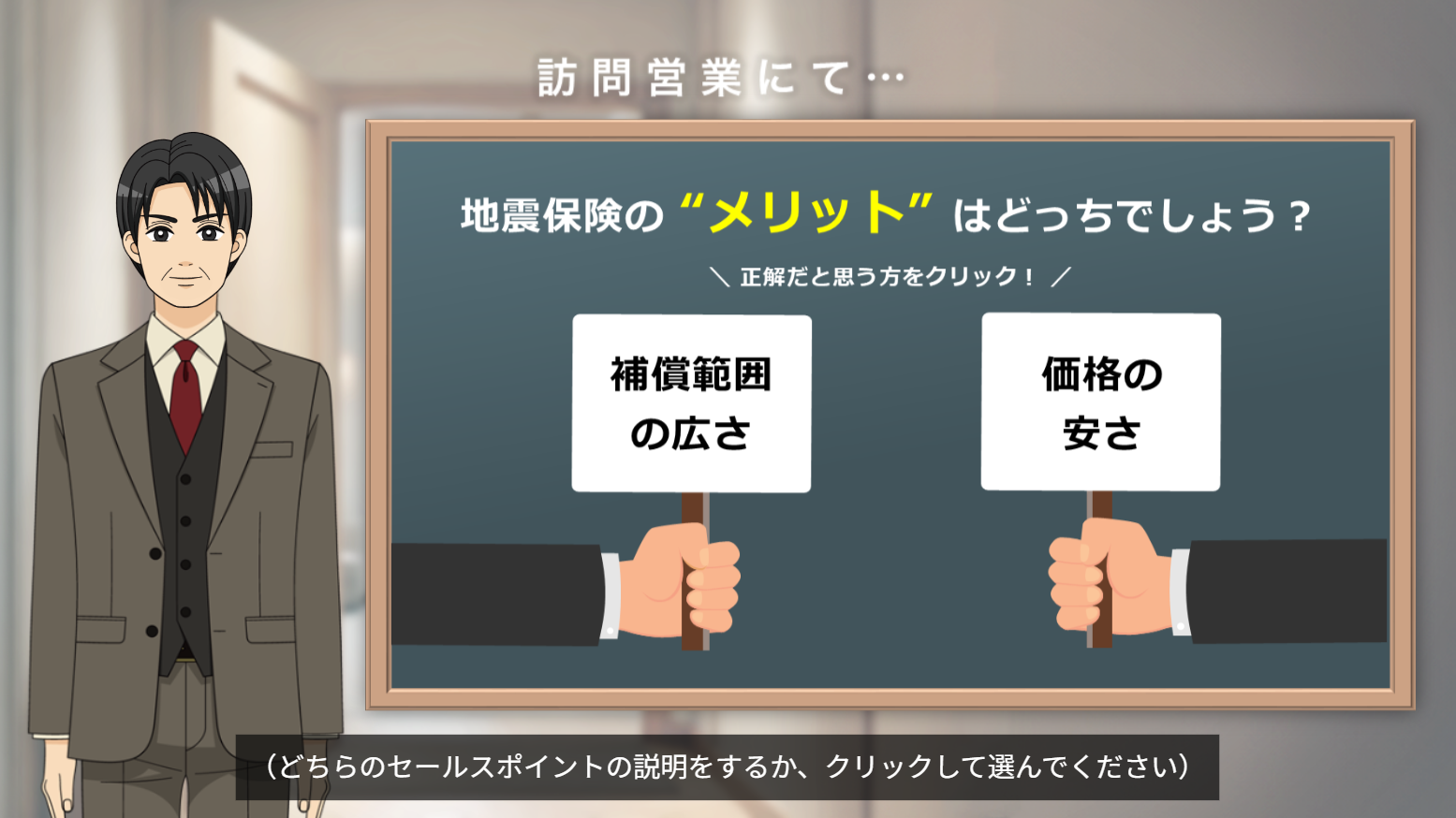 訪問営業にて…

地震保険の“メリット”はどっちでしょう？

＼ 正解だと思う方をクリック！ ／

補償範囲の広さ

価格の安さ

（どちらのセールスポイントの説明をするか、クリックして選んでください）